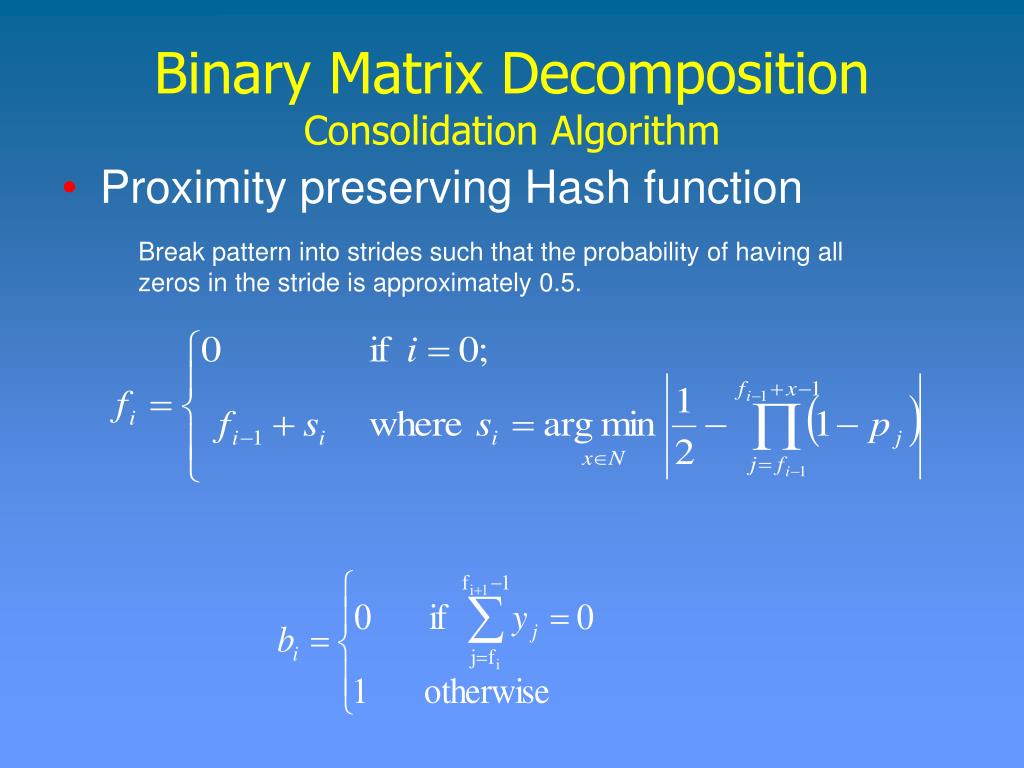 Binary Matrix Decomposition
Consolidation Algorithm

• Proximity preserving Hash function

Break pattern into strides such that the probability of having all zeros in the stride is approximately 0.5.

$f_i = \begin{cases} 0 & \text{if } i = 0; \\ f_{i-1} + s_i & \text{where } s_i = \arg\min_{x \in N} \left| \frac{1}{2} - \prod_{j=f_{i-1}}^{f_{i-1}+x-1} (1 - p_j) \right| \end{cases}$

$b_i = \begin{cases} 0 & \text{if } \sum_{j=f_i}^{f_{i+1}-1} y_j = 0 \\ 1 & \text{otherwise} \end{cases}$